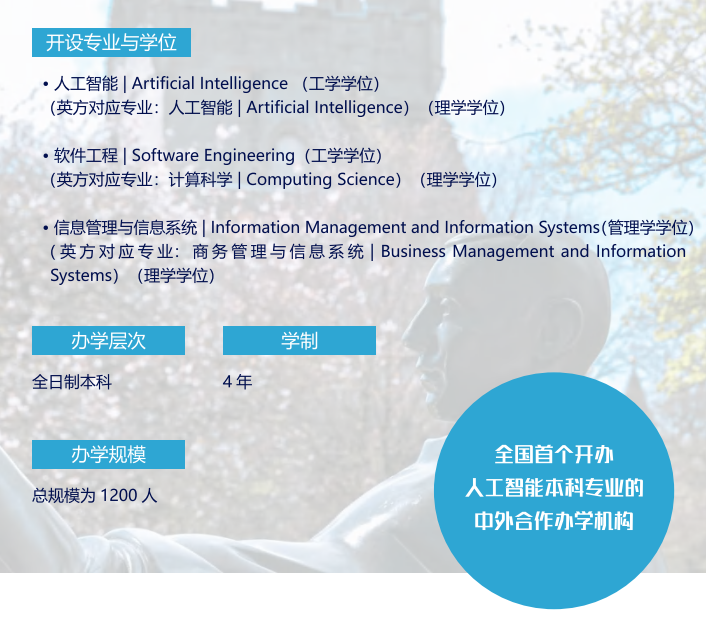 开设专业与学位

• 人工智能 | Artificial Intelligence （工学学位）
（英方对应专业：人工智能 | Artificial Intelligence）（理学学位）

• 软件工程 | Software Engineering（工学学位）
（英方对应专业：计算科学 | Computing Science）（理学学位）

• 信息管理与信息系统 | Information Management and Information Systems(管理学学位)
（英方对应专业：商务管理与信息系统 | Business Management and Information Systems）（理学学位）

办学层次

全日制本科

学制

4 年

办学规模

总规模为 1200 人

全国首个开办
人工智能本科专业的
中外合作办学机构